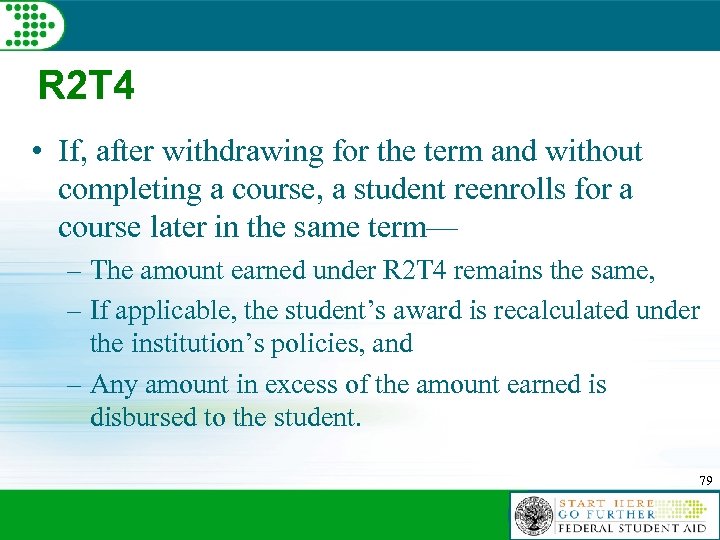 R2T4

• If, after withdrawing for the term and without completing a course, a student reenrolls for a course later in the same term—

– The amount earned under R2T4 remains the same,

– If applicable, the student's award is recalculated under the institution's policies, and

– Any amount in excess of the amount earned is disbursed to the student.

79

START HERE
GO FURTHER
FEDERAL STUDENT AID